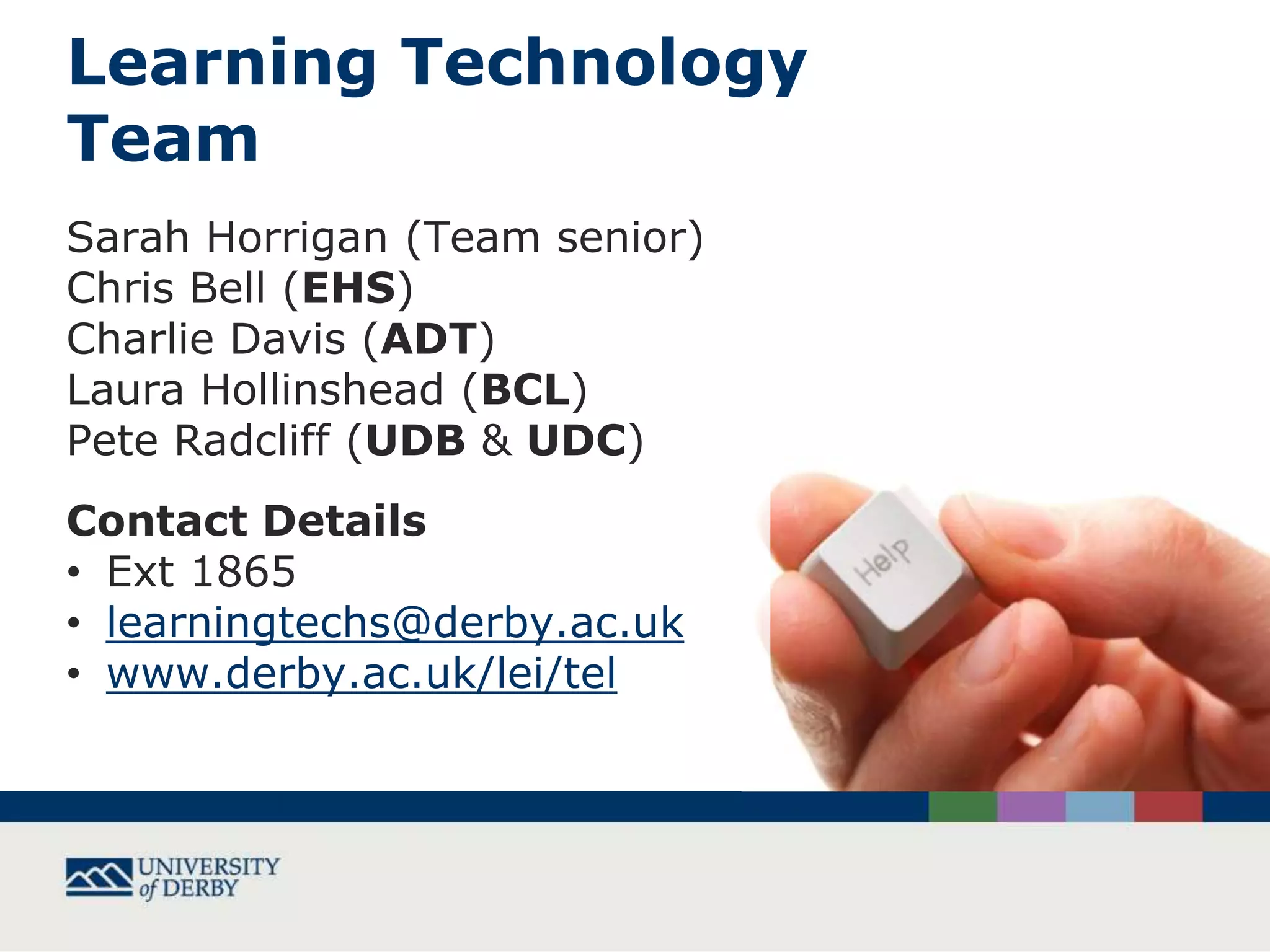 Learning Technology Team

Sarah Horrigan (Team senior)
Chris Bell (EHS)
Charlie Davis (ADT)
Laura Hollinshead (BCL)
Pete Radcliff (UDB & UDC)

Contact Details
• Ext 1865
• learningtechs@derby.ac.uk
• www.derby.ac.uk/lei/tel

Help

UNIVERSITY of DERBY